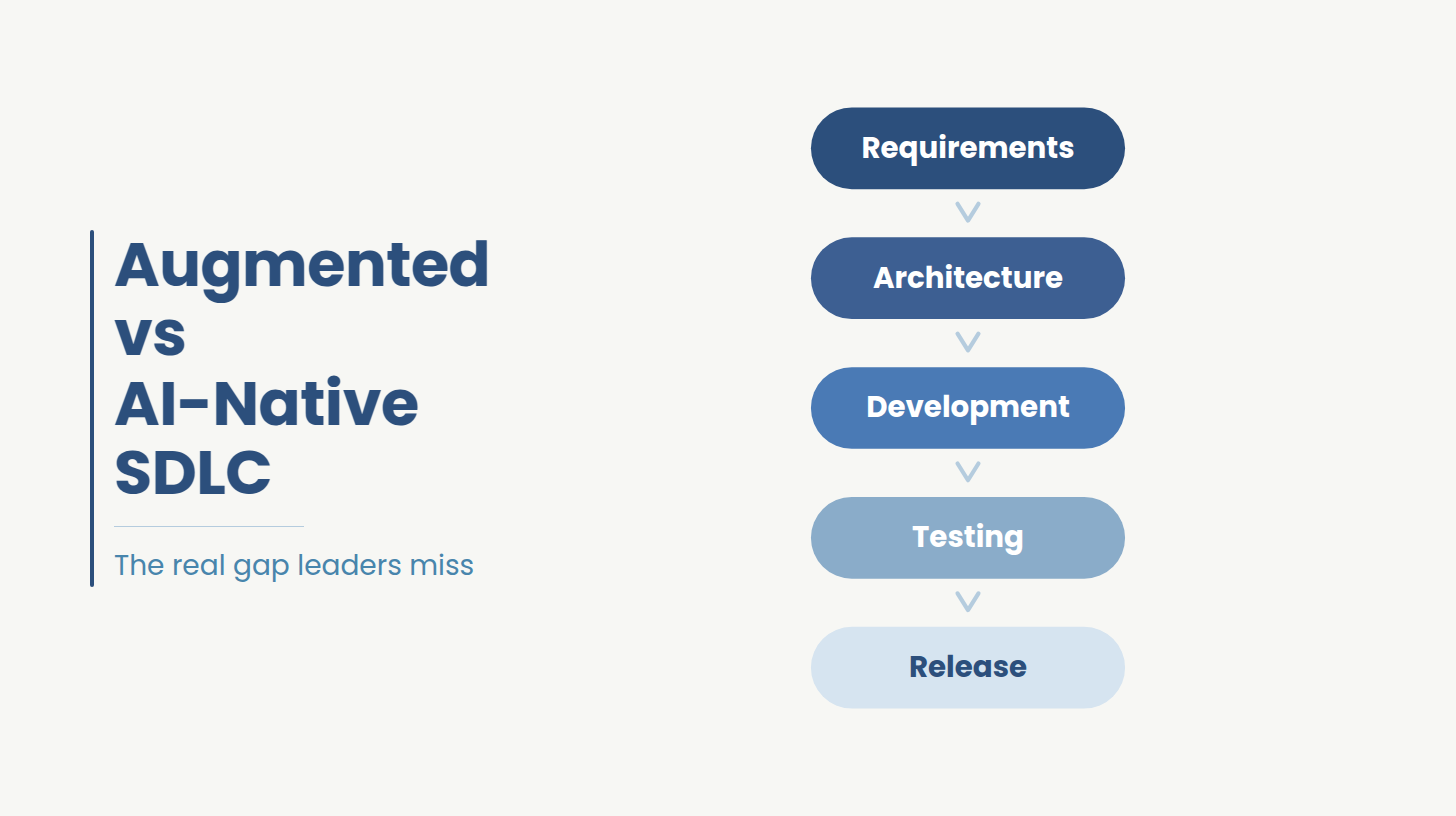 Augmented vs AI-Native SDLC

The real gap leaders miss

Requirements

Architecture

Development

Testing

Release